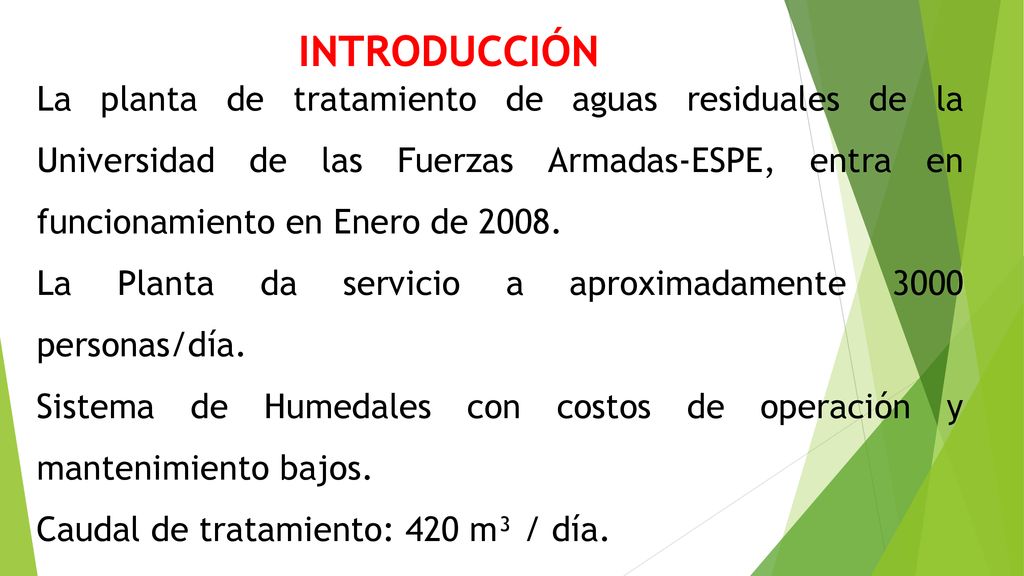 INTRODUCCIÓN

La planta de tratamiento de aguas residuales de la Universidad de las Fuerzas Armadas-ESPE, entra en funcionamiento en Enero de 2008.

La Planta da servicio a aproximadamente 3000 personas/día.

Sistema de Humedales con costos de operación y mantenimiento bajos.

Caudal de tratamiento: 420 $m^3$ / día.